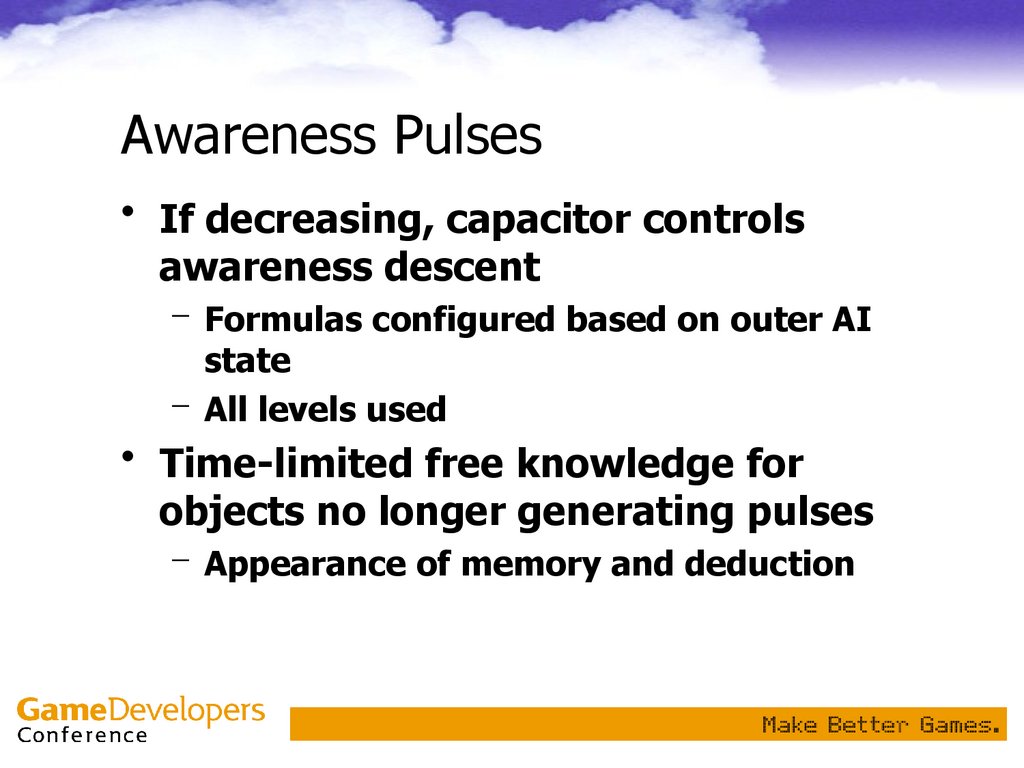 Awareness Pulses

• If decreasing, capacitor controls awareness descent
  – Formulas configured based on outer AI state
  – All levels used
• Time-limited free knowledge for objects no longer generating pulses
  – Appearance of memory and deduction

GameDevelopers Conference

Make Better Games.